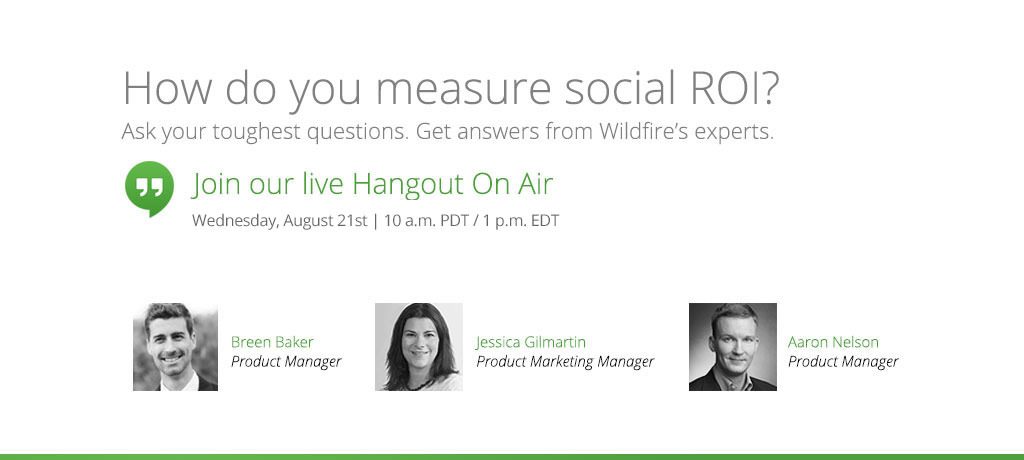 How do you measure social ROI?

Ask your toughest questions. Get answers from Wildfire's experts.

Join our live Hangout On Air

Wednesday, August 21st | 10 a.m. PDT / 1 p.m. EDT

Breen Baker
Product Manager

Jessica Gilmartin
Product Marketing Manager

Aaron Nelson
Product Manager